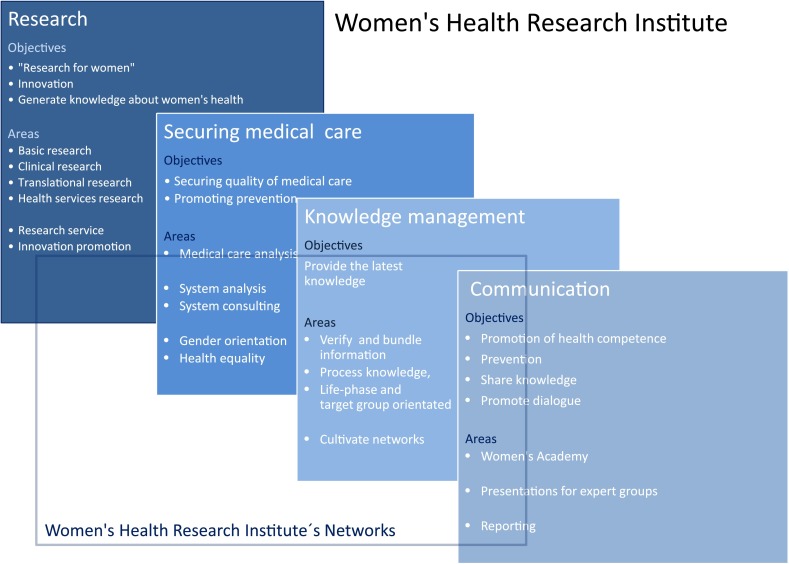 Women's Health Research Institute

Research

Objectives
• "Research for women"
• Innovation
• Generate knowledge about women's health

Areas
• Basic research
• Clinical research
• Translational research
• Health services research

• Research service
• Innovation promotion

Securing medical care

Objectives
• Securing quality of medical care
• Promoting prevention

Areas
• Medical care analysis

• System analysis
• System consulting

• Gender orientation
• Health equality

Knowledge management

Objectives
Provide the latest knowledge

Areas
• Verify and bundle information
• Process knowledge,
• Life-phase and target group orientated

• Cultivate networks

Communication

Objectives
• Promotion of health competence
• Prevention
• Share knowledge
• Promote dialogue

Areas
• Women's Academy

• Presentations for expert groups

• Reporting

Women's Health Research Institute´s Networks